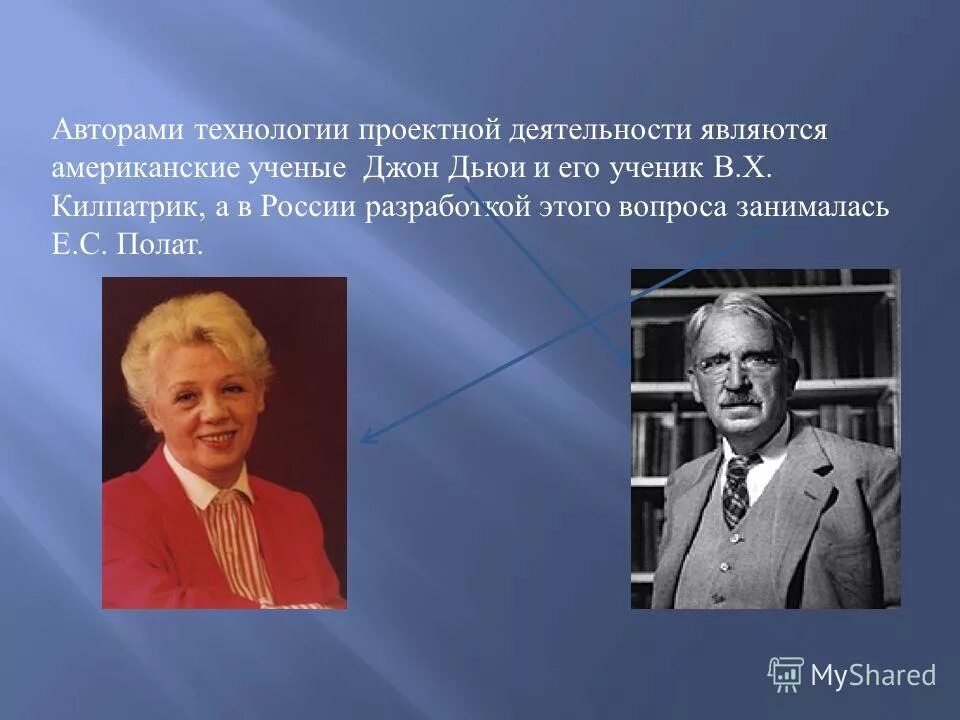 Авторами технологии проектной деятельности являются американские ученые Джон Дьюи и его ученик В.Х. Килпатрик, а в России разработкой этого вопроса занималась Е.С. Полат.

MyShared